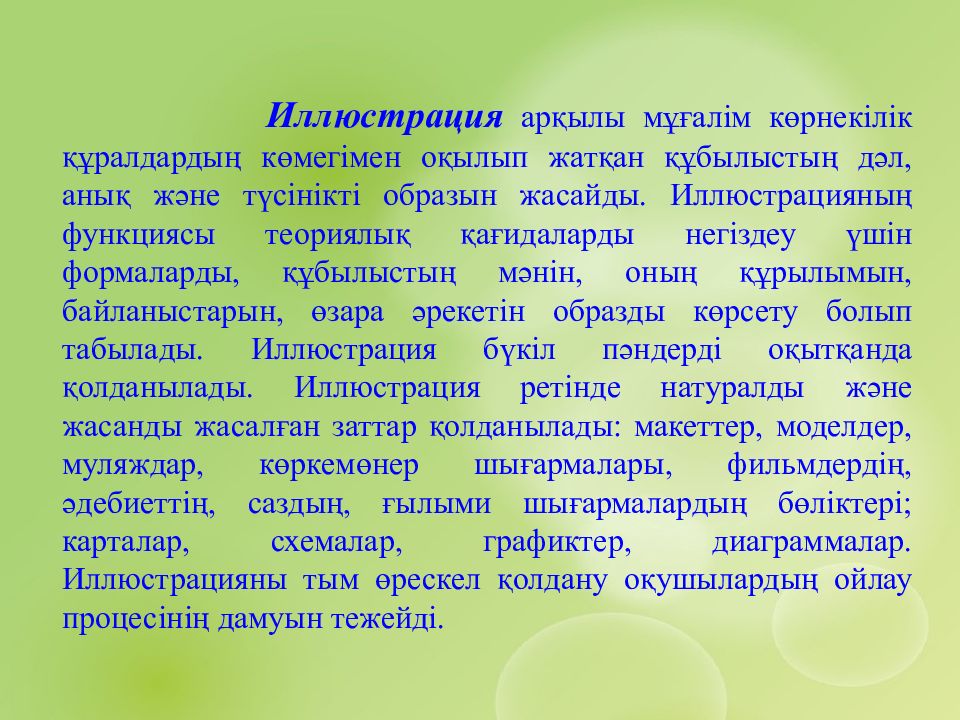 Иллюстрация арқылы мұғалім көрнекілік құралдардың көмегімен оқылып жатқан құбылыстың дәл, анық және түсінікті образын жасайды. Иллюстрацияның функциясы теориялық қағидаларды негіздеу үшін формаларды, құбылыстың мәнін, оның құрылымын, байланыстарын, өзара әрекетін образды көрсету болып табылады. Иллюстрация бүкіл пәндерді оқытқанда қолданылады. Иллюстрация ретінде натуралды және жасанды жасалған заттар қолданылады: макеттер, моделдер, муляждар, көркемөнер шығармалары, фильмдердің, әдебиеттің, саздың, ғылыми шығармалардың бөліктері; карталар, схемалар, графиктер, диаграммалар. Иллюстрацияны тым өрескел қолдану оқушылардың ойлау процесінің дамуын тежейді.